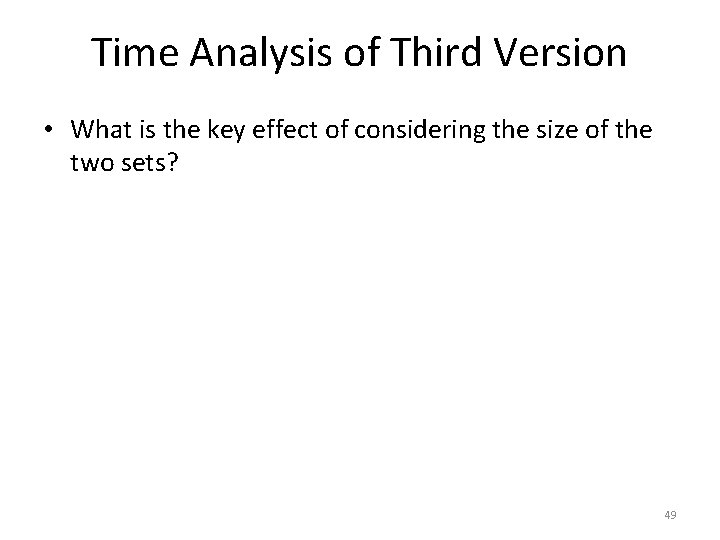 Time Analysis of Third Version

• What is the key effect of considering the size of the two sets?

49